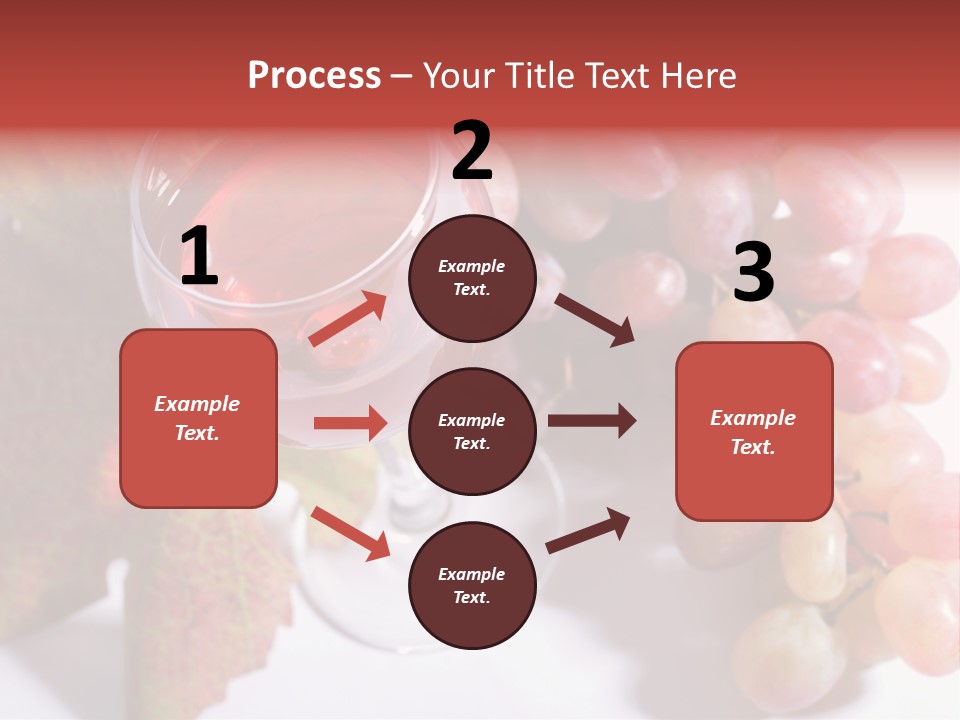 Process – Your Title Text Here

1

Example Text.

2

Example Text.

Example Text.

Example Text.

3

Example Text.